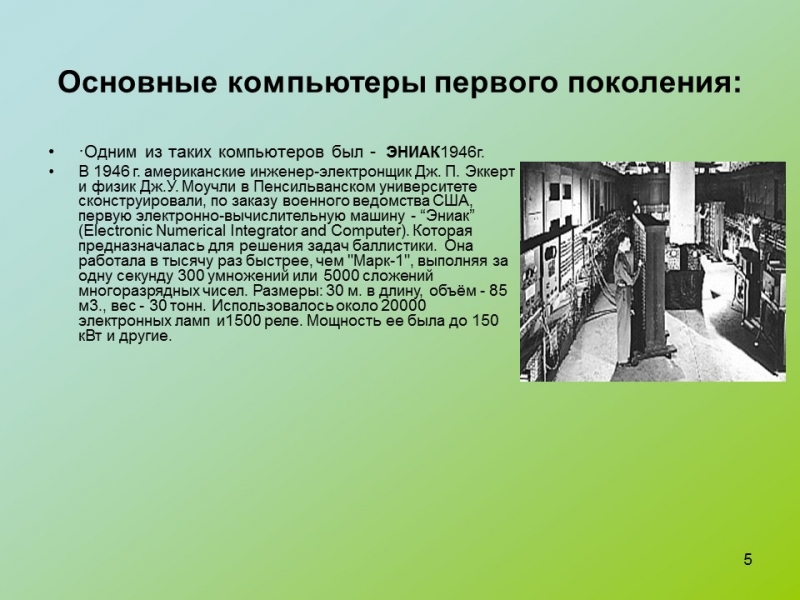 Основные компьютеры первого поколения:

• ·Одним из таких компьютеров был - ЭНИАК1946г.

• В 1946 г. американские инженер-электронщик Дж. П. Эккерт и физик Дж.У. Моучли в Пенсильванском университете сконструировали, по заказу военного ведомства США, первую электронно-вычислительную машину - “Эниак” (Electronic Numerical Integrator and Computer). Которая предназначалась для решения задач баллистики. Она работала в тысячу раз быстрее, чем "Марк-1", выполняя за одну секунду 300 умножений или 5000 сложений многоразрядных чисел. Размеры: 30 м. в длину, объём - 85 м3., вес - 30 тонн. Использовалось около 20000 электронных ламп и1500 реле. Мощность ее была до 150 кВт и другие.

5